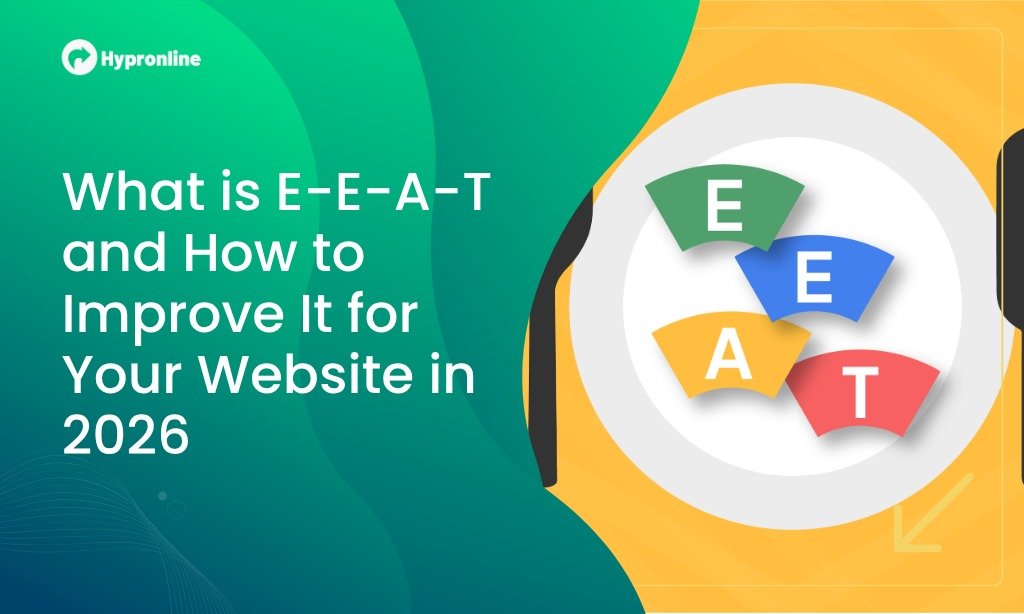 Hypronline

What is E-E-A-T and How to Improve It for Your Website in 2026

E
E
A
T